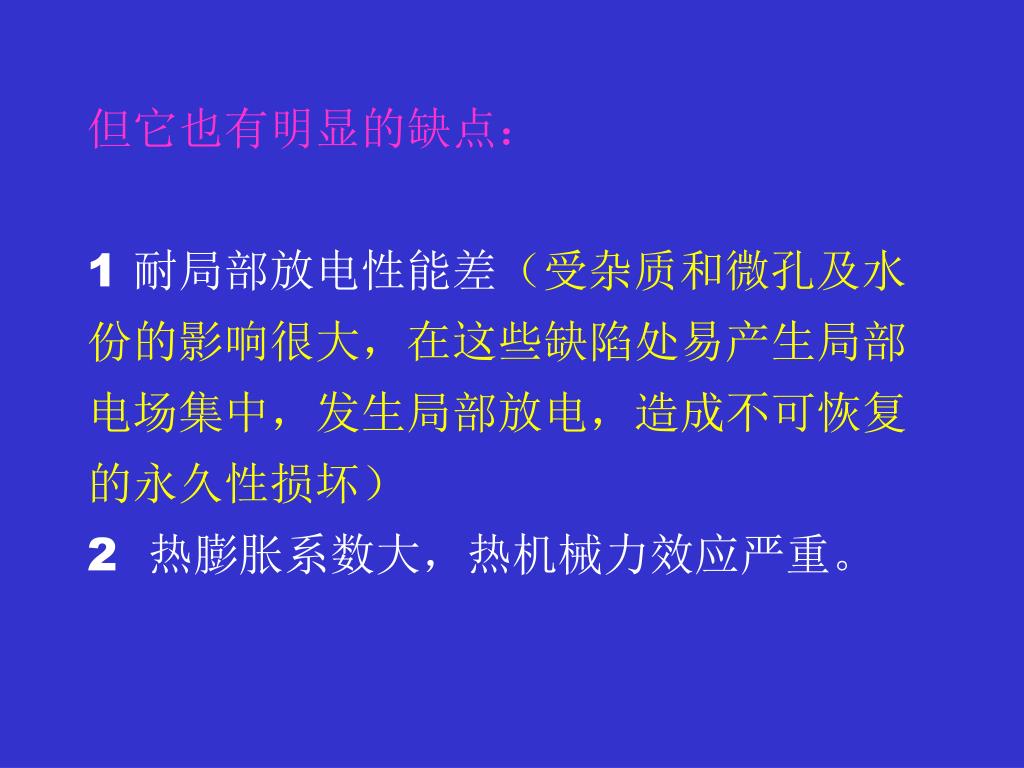 但它也有明显的缺点：

1 耐局部放电性能差（受杂质和微孔及水份的影响很大，在这些缺陷处易产生局部电场集中，发生局部放电，造成不可恢复的永久性损坏）
2 热膨胀系数大，热机械力效应严重。